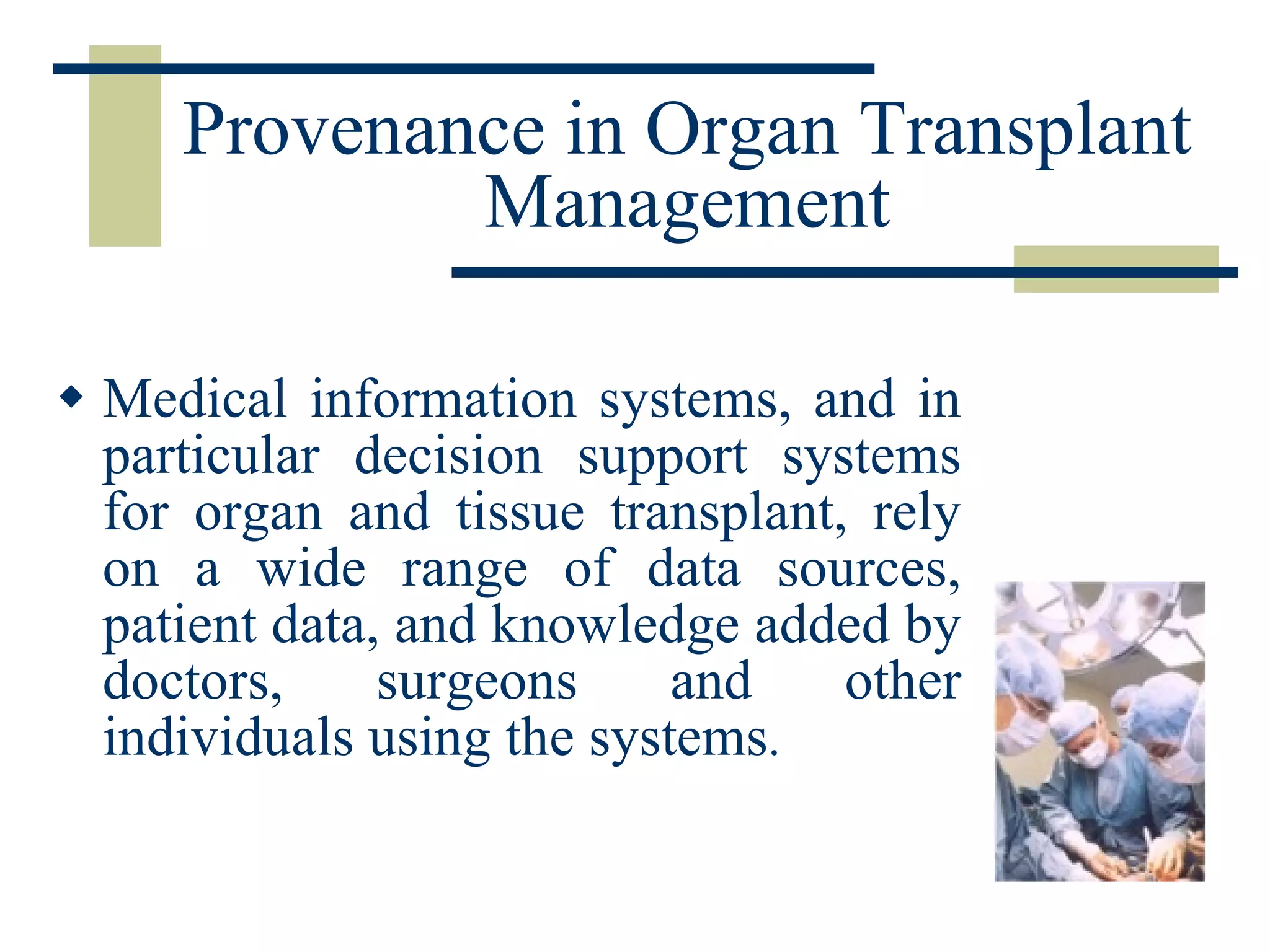 Provenance in Organ Transplant Management

◆ Medical information systems, and in particular decision support systems for organ and tissue transplant, rely on a wide range of data sources, patient data, and knowledge added by doctors, surgeons and other individuals using the systems.